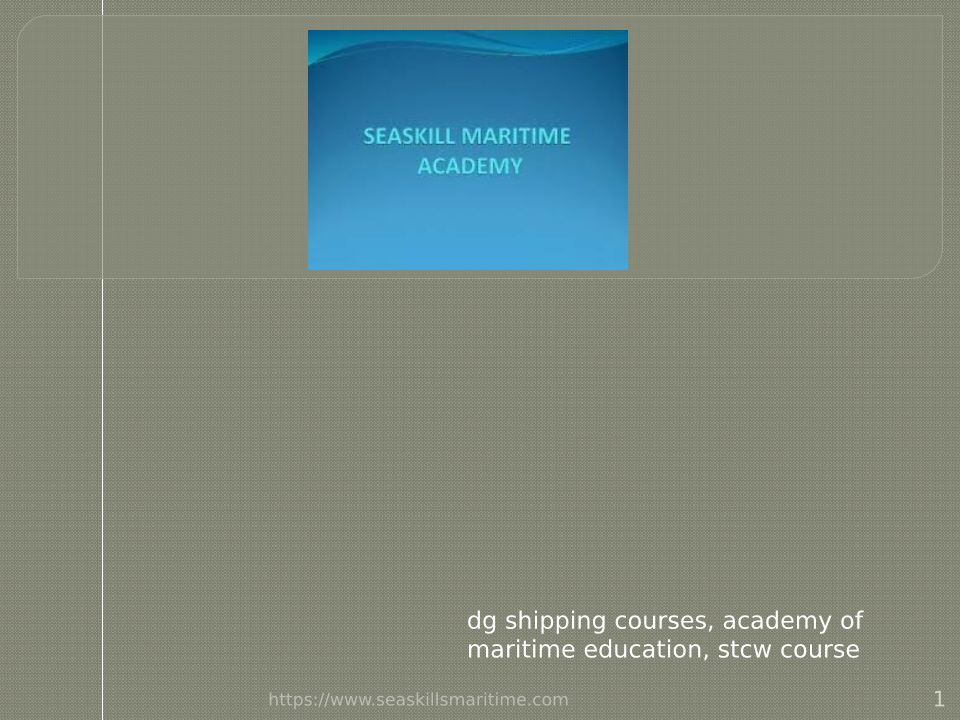 SEASKILL MARITIME ACADEMY

dg shipping courses, academy of maritime education, stcw course

https://www.seaskillsmaritime.com

1